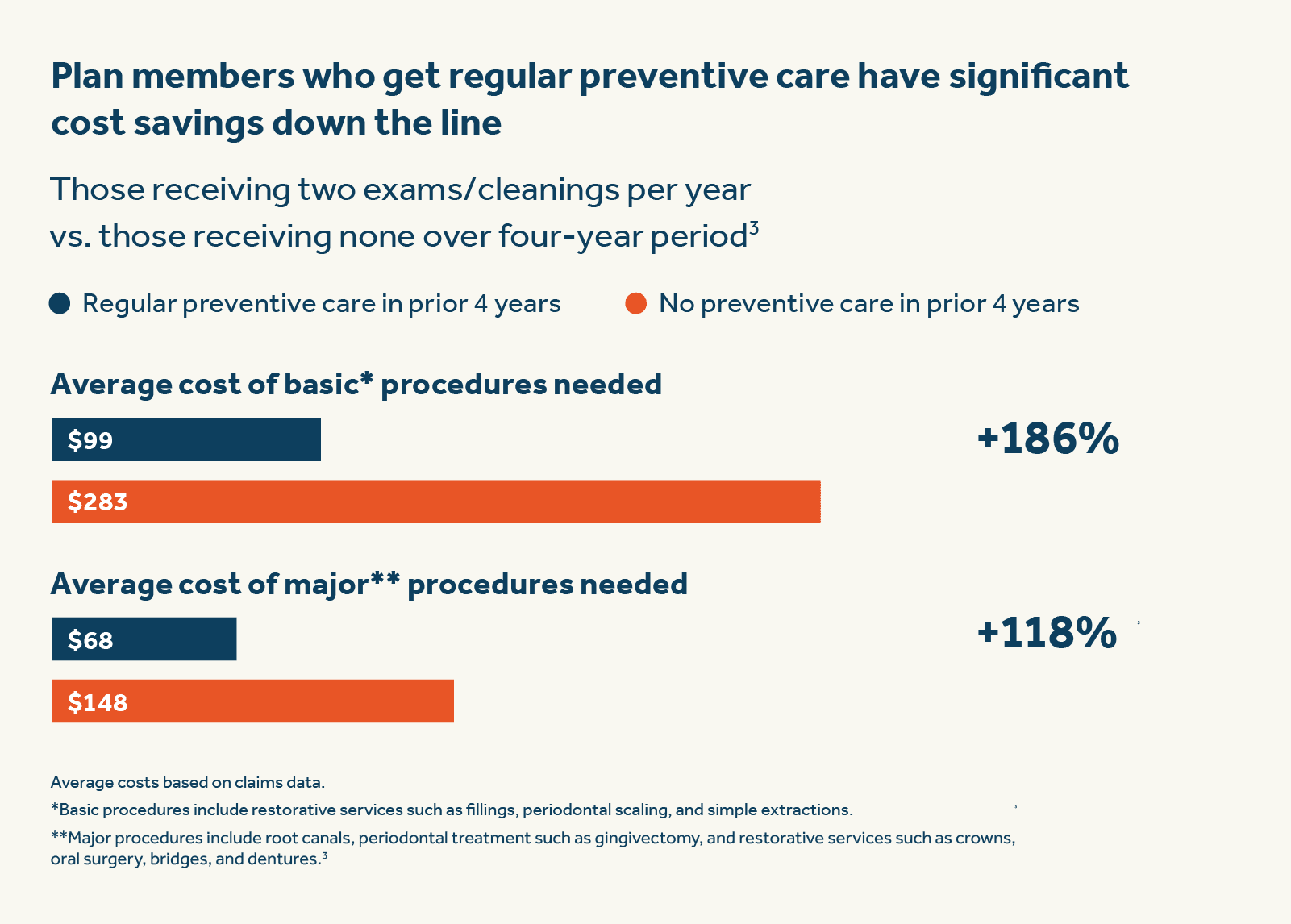 Plan members who get regular preventive care have significant cost savings down the line

Those receiving two exams/cleanings per year vs. those receiving none over four-year period$^3$

Regular preventive care in prior 4 years
No preventive care in prior 4 years

Average cost of basic* procedures needed

$99

$283

+186%

Average cost of major** procedures needed

$68

$148

+118%

Average costs based on claims data.

*Basic procedures include restorative services such as fillings, periodontal scaling, and simple extractions.

**Major procedures include root canals, periodontal treatment such as gingivectomy, and restorative services such as crowns, oral surgery, bridges, and dentures.$^3$